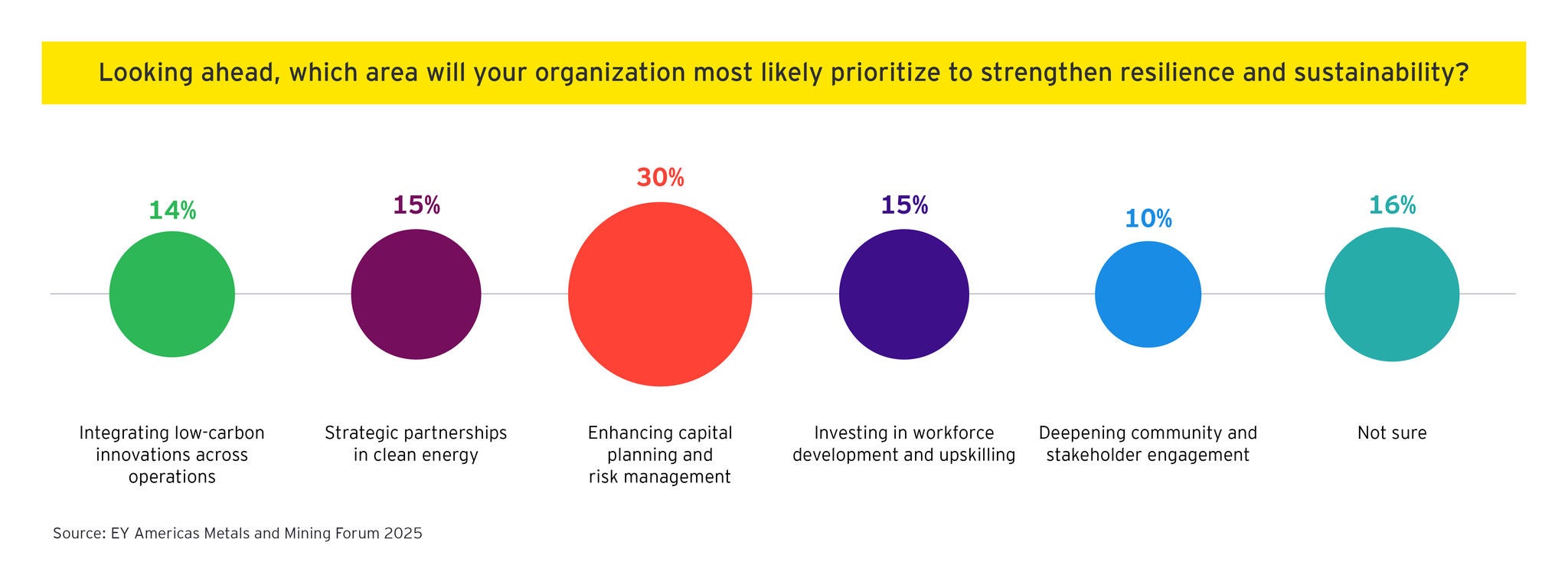 Looking ahead, which area will your organization most likely prioritize to strengthen resilience and sustainability?

14%
Integrating low-carbon innovations across operations

15%
Strategic partnerships in clean energy

30%
Enhancing capital planning and risk management

15%
Investing in workforce development and upskilling

10%
Deepening community and stakeholder engagement

16%
Not sure

Source: EY Americas Metals and Mining Forum 2025